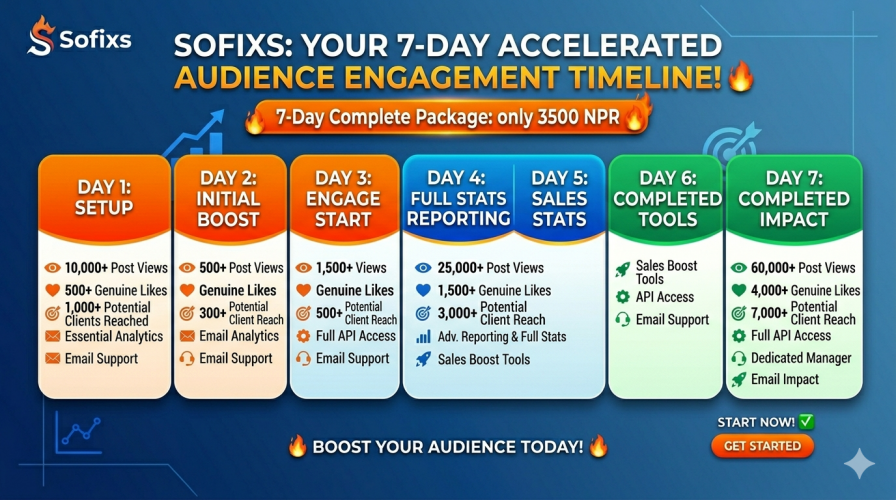 Sofixs

SOFIXS: YOUR 7-DAY ACCELERATED AUDIENCE ENGAGEMENT TIMELINE!

7-Day Complete Package: only 3500 NPR

DAY 1: SETUP

10,000+ Post Views
500+ Genuine Likes
1,000+ Potential Clients Reached
Essential Analytics
Email Support

DAY 2: INITIAL BOOST

500+ Post Views
Genuine Likes
300+ Potential Client Reach
Email Analytics
Email Support

DAY 3: ENGAGE START

1,500+ Views
Genuine Likes
500+ Potential Client Reach
Full API Access
Email Support

DAY 4: FULL STATS REPORTING

DAY 5: SALES STATS

25,000+ Post Views
1,500+ Genuine Likes
3,000+ Potential Client Reach
Adv. Reporting & Full Stats
Sales Boost Tools

DAY 6: COMPLETED TOOLS

Sales Boost Tools
API Access
Email Support

DAY 7: COMPLETED IMPACT

60,000+ Post Views
4,000+ Genuine Likes
7,000+ Potential Client Reach
Full API Access
Dedicated Manager
Email Impact

BOOST YOUR AUDIENCE TODAY!

START NOW!
GET STARTED